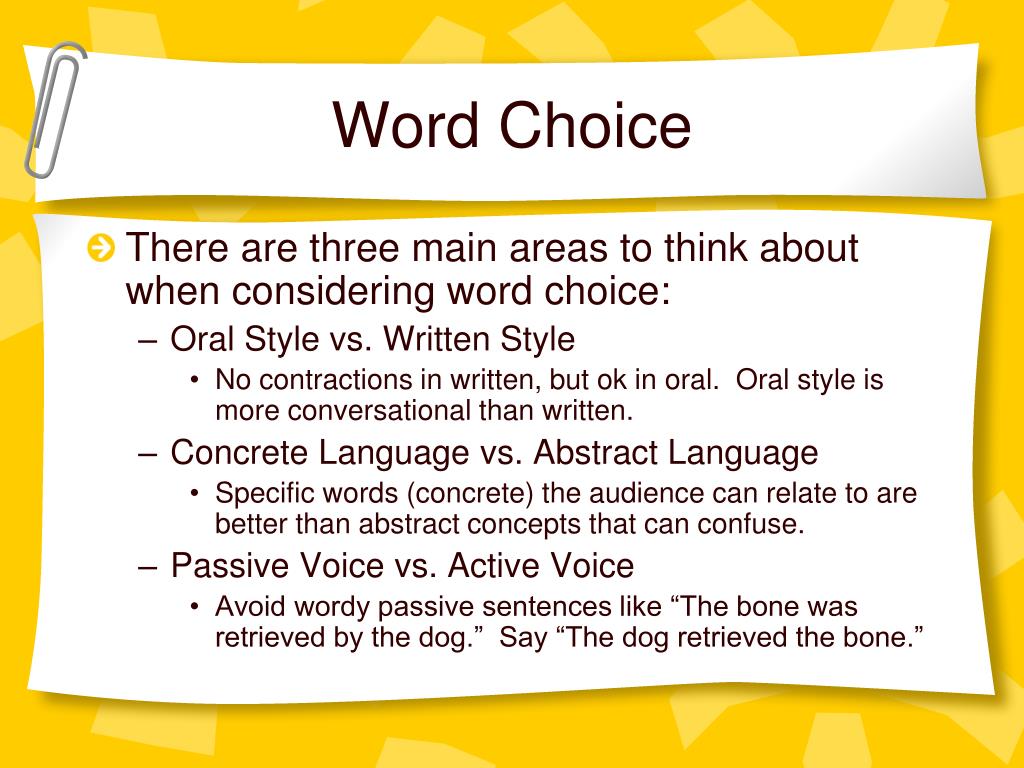 Word Choice

There are three main areas to think about when considering word choice:

– Oral Style vs. Written Style

• No contractions in written, but ok in oral. Oral style is more conversational than written.

– Concrete Language vs. Abstract Language

• Specific words (concrete) the audience can relate to are better than abstract concepts that can confuse.

– Passive Voice vs. Active Voice

• Avoid wordy passive sentences like “The bone was retrieved by the dog.” Say “The dog retrieved the bone.”